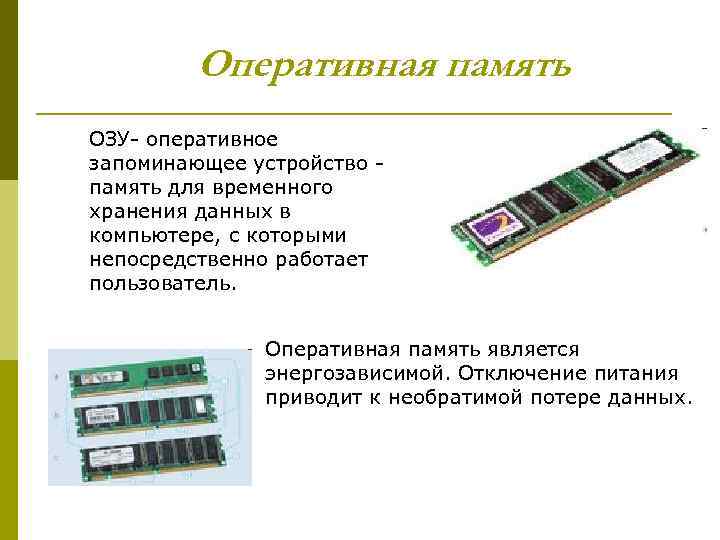 Оперативная память

ОЗУ- оперативное запоминающее устройство - память для временного хранения данных в компьютере, с которыми непосредственно работает пользователь.

Оперативная память является энергозависимой. Отключение питания приводит к необратимой потере данных.